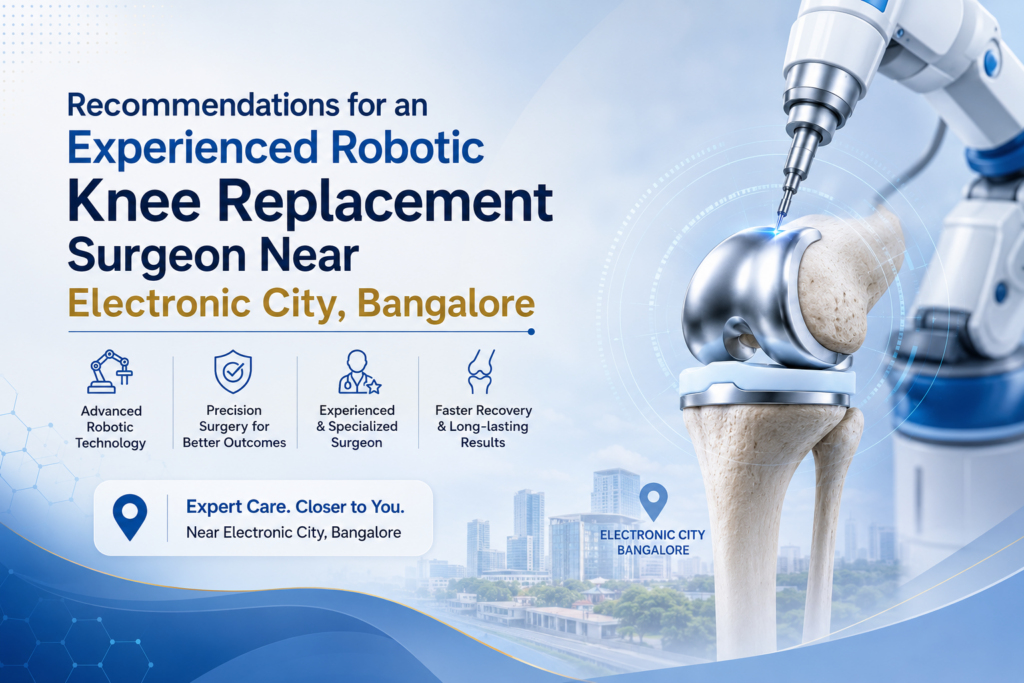 Recommendations for an
Experienced Robotic
Knee Replacement
Surgeon Near
Electronic City, Bangalore

Advanced Robotic Technology

Precision Surgery for Better Outcomes

Experienced & Specialized Surgeon

Faster Recovery & Long-lasting Results

Expert Care. Closer to You.
Near Electronic City, Bangalore

ELECTRONIC CITY
BANGALORE